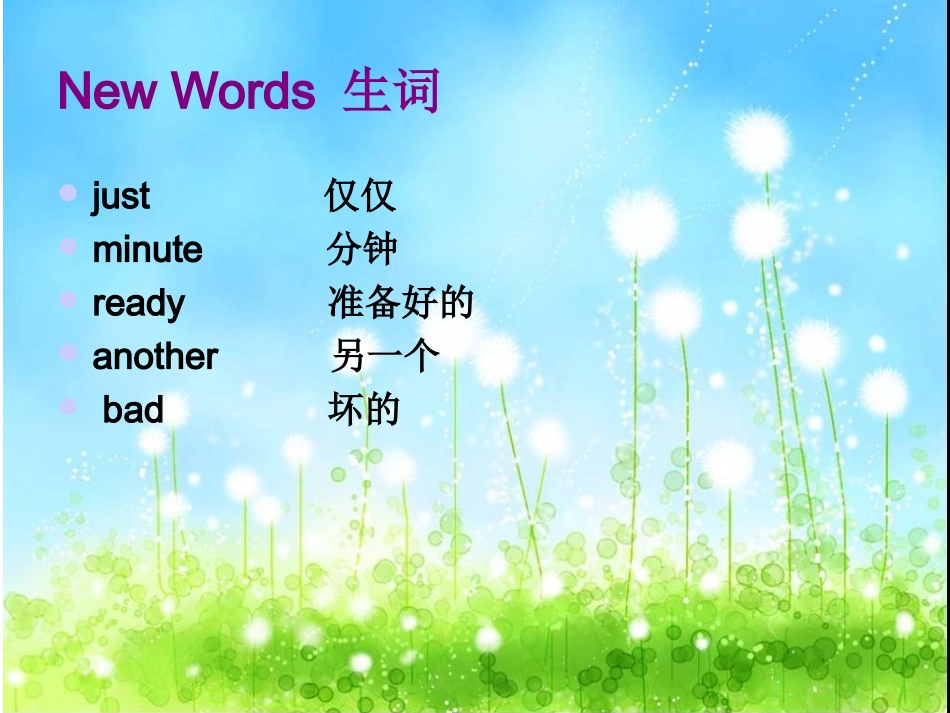 New Words 生词

- just 仅仅
- minute 分钟
- ready 准备好的
- another 另一个
- bad 坏的